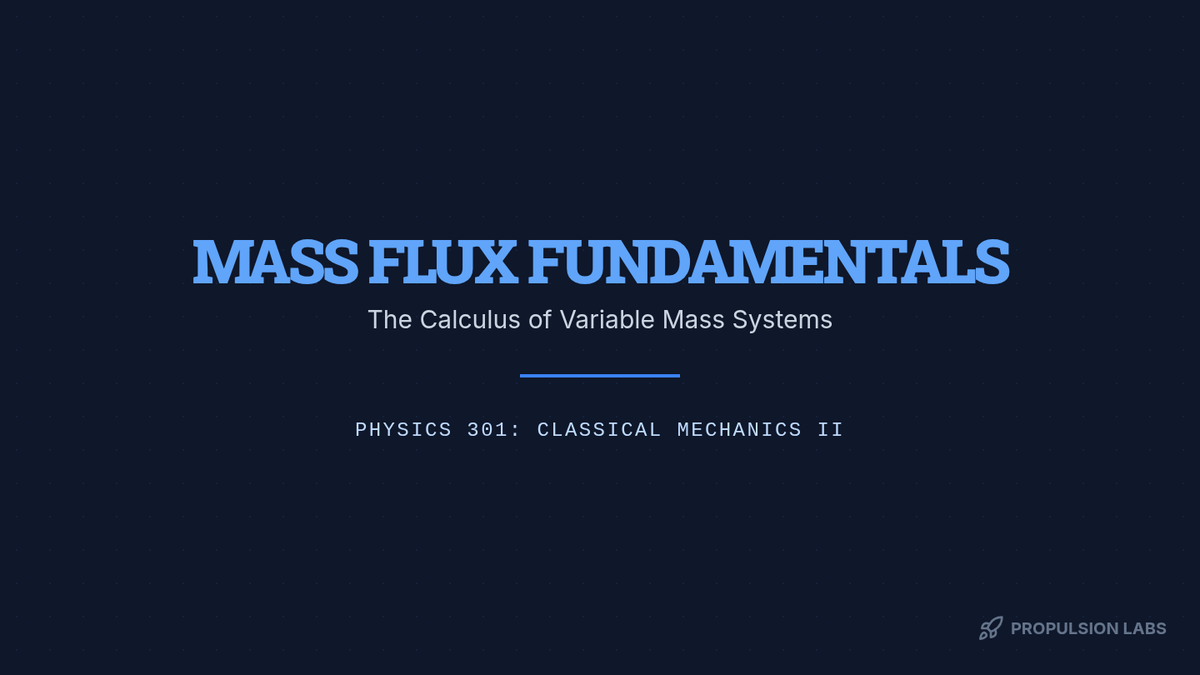 MASS FLUX FUNDAMENTALS

The Calculus of Variable Mass Systems

PHYSICS 301: CLASSICAL MECHANICS II

PROPULSION LABS